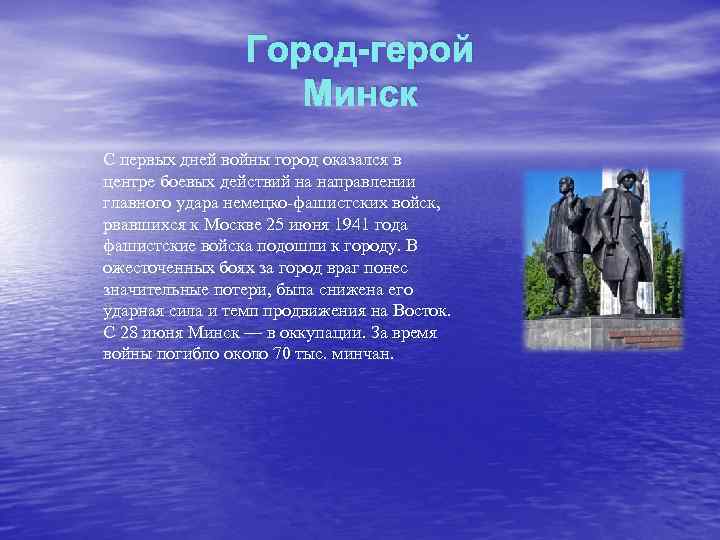 Город-герой Минск

С первых дней войны город оказался в центре боевых действий на направлении главного удара немецко-фашистских войск, рвавшихся к Москве 25 июня 1941 года фашистские войска подошли к городу. В ожесточенных боях за город враг понес значительные потери, была снижена его ударная сила и темп продвижения на Восток. С 28 июня Минск — в оккупации. За время войны погибло около 70 тыс. минчан.